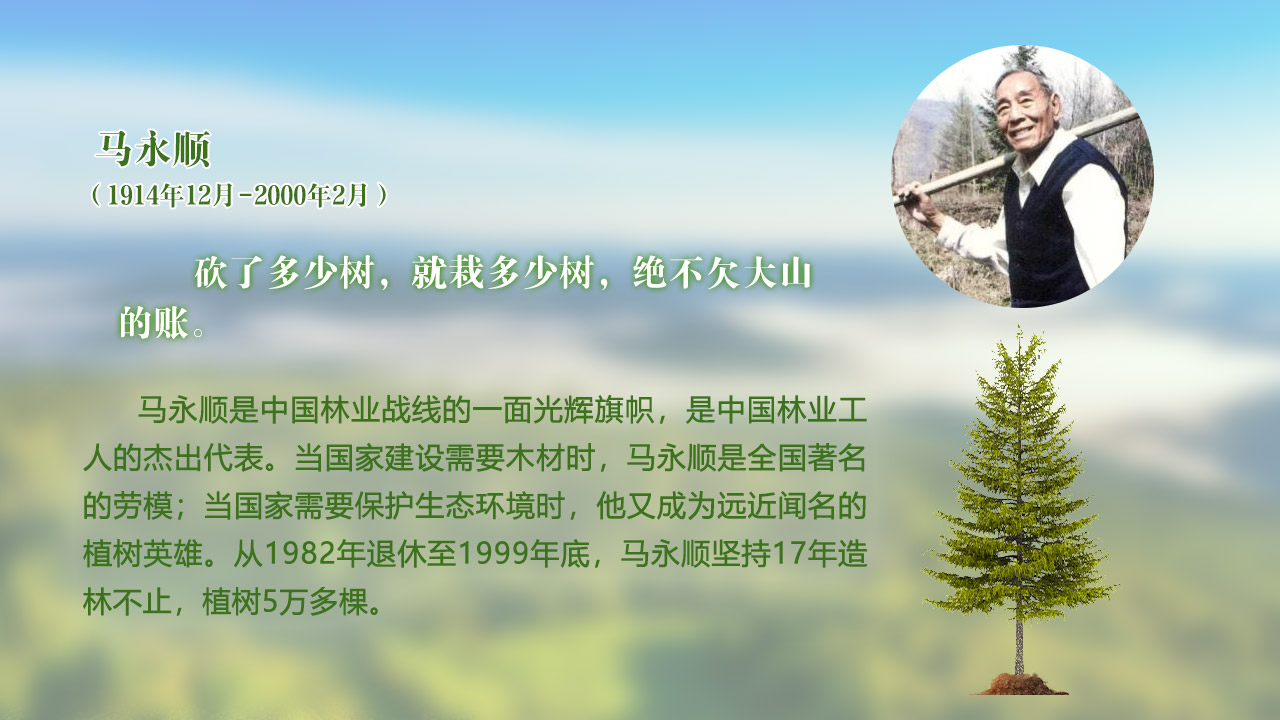 马永顺
（1914年12月-2000年2月）

砍了多少树，就栽多少树，绝不欠大山的账。

马永顺是中国林业战线的一面光辉旗帜，是中国林业工人的杰出代表。当国家建设需要木材时，马永顺是全国著名的劳模；当国家需要保护生态环境时，他又成为远近闻名的植树英雄。从1982年退休至1999年底，马永顺坚持17年造林不止，植树5万多棵。